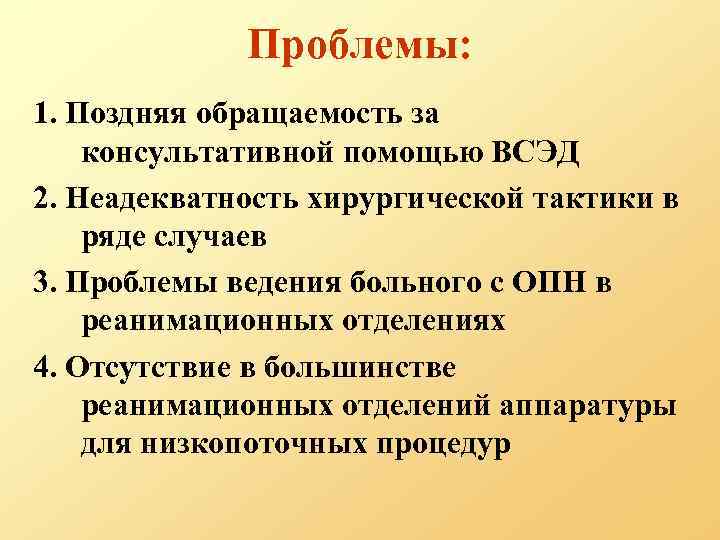 Проблемы:

1. Поздняя обращаемость за консультативной помощью ВСЭД

2. Неадекватность хирургической тактики в ряде случаев

3. Проблемы ведения больного с ОПН в реанимационных отделениях

4. Отсутствие в большинстве реанимационных отделений аппаратуры для низкопоточных процедур